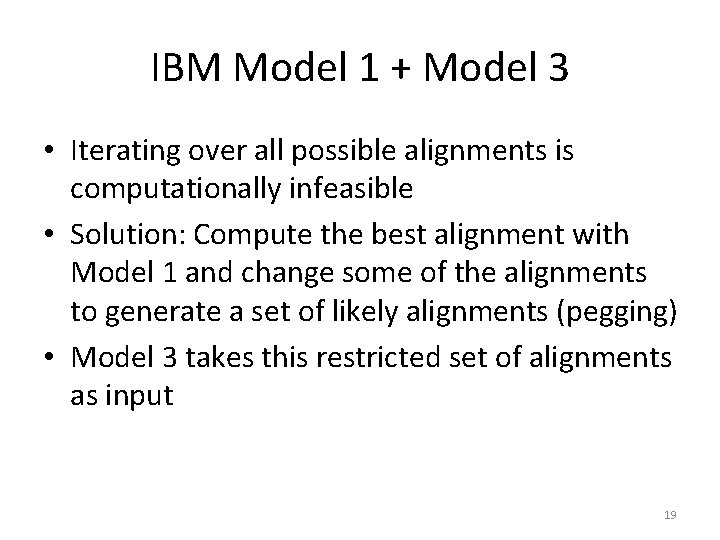 IBM Model 1 + Model 3

• Iterating over all possible alignments is computationally infeasible
• Solution: Compute the best alignment with Model 1 and change some of the alignments to generate a set of likely alignments (pegging)
• Model 3 takes this restricted set of alignments as input

19